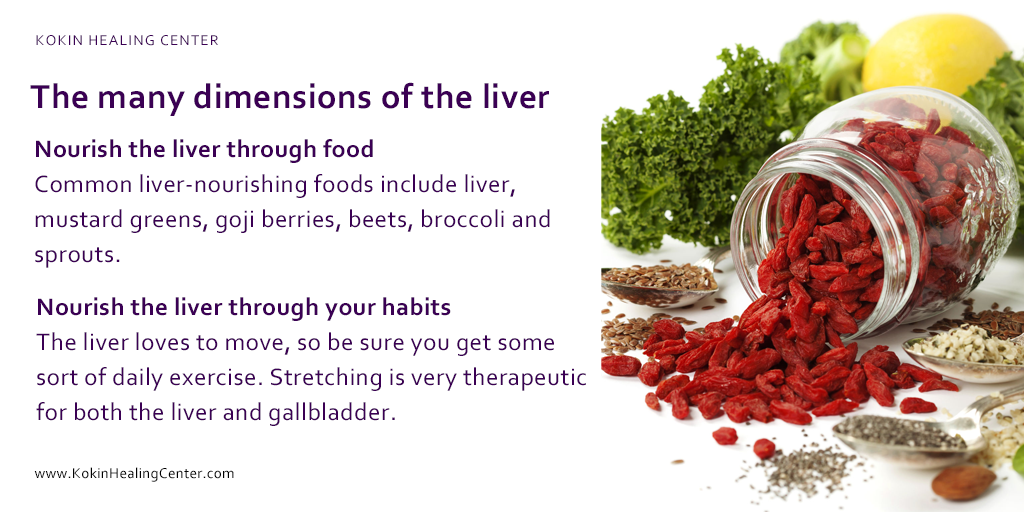 KOKIN HEALING CENTER

The many dimensions of the liver

Nourish the liver through food
Common liver-nourishing foods include liver, mustard greens, goji berries, beets, broccoli and sprouts.

Nourish the liver through your habits
The liver loves to move, so be sure you get some sort of daily exercise. Stretching is very therapeutic for both the liver and gallbladder.

www.KokinHealingCenter.com